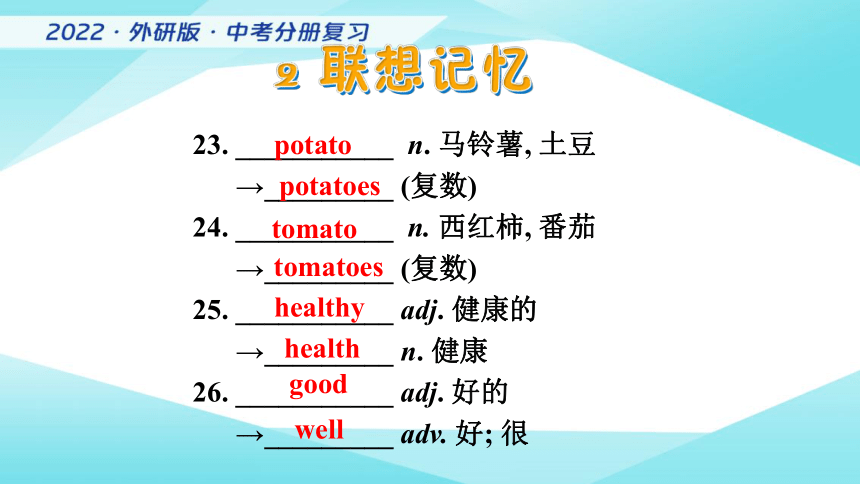 2022 · 外研版 · 中考分册复习

2 联想记忆

23. potato n. 马铃薯, 土豆
→potatoes (复数)

24. tomato n. 西红柿, 番茄
→tomatoes (复数)

25. healthy adj. 健康的
→health n. 健康

26. good adj. 好的
→well adv. 好; 很